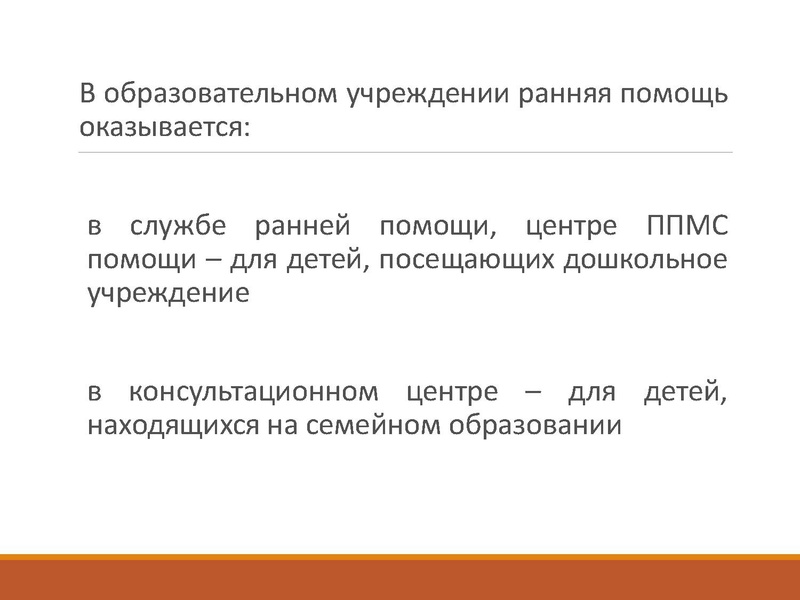 В образовательном учреждении ранняя помощь оказывается:

в службе ранней помощи, центре ППМС помощи – для детей, посещающих дошкольное учреждение

в консультационном центре – для детей, находящихся на семейном образовании